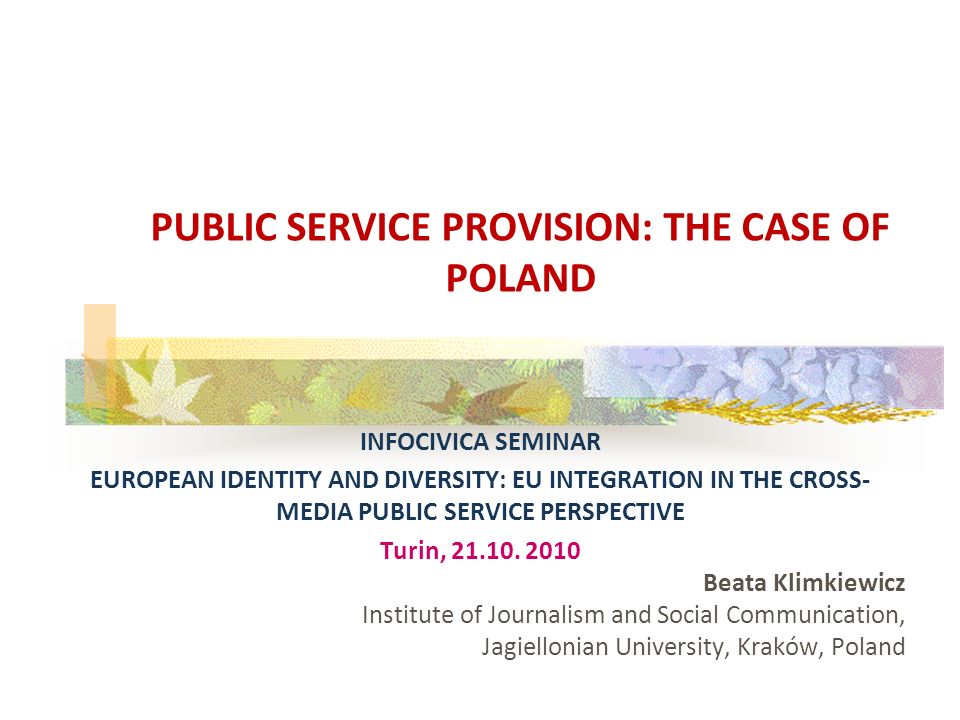 PUBLIC SERVICE PROVISION: THE CASE OF POLAND

INFOCIVICA SEMINAR

EUROPEAN IDENTITY AND DIVERSITY: EU INTEGRATION IN THE CROSS-MEDIA PUBLIC SERVICE PERSPECTIVE

Turin, 21.10. 2010

Beata Klimkiewicz
Institute of Journalism and Social Communication,
Jagiellonian University, Kraków, Poland